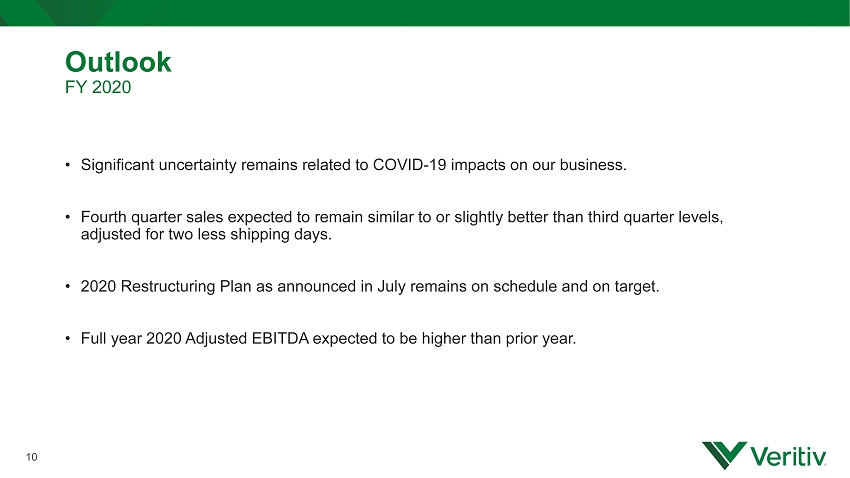 Outlook
FY 2020

• Significant uncertainty remains related to COVID-19 impacts on our business.

• Fourth quarter sales expected to remain similar to or slightly better than third quarter levels, adjusted for two less shipping days.

• 2020 Restructuring Plan as announced in July remains on schedule and on target.

• Full year 2020 Adjusted EBITDA expected to be higher than prior year.

10

Veritiv